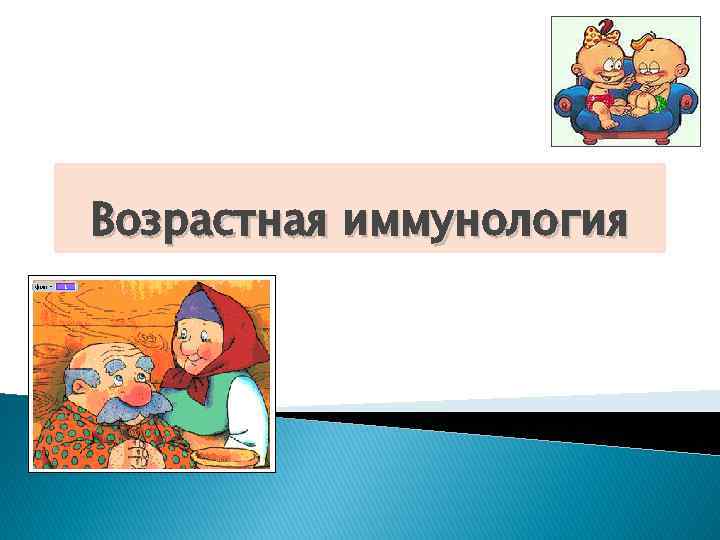 Возрастная иммунология